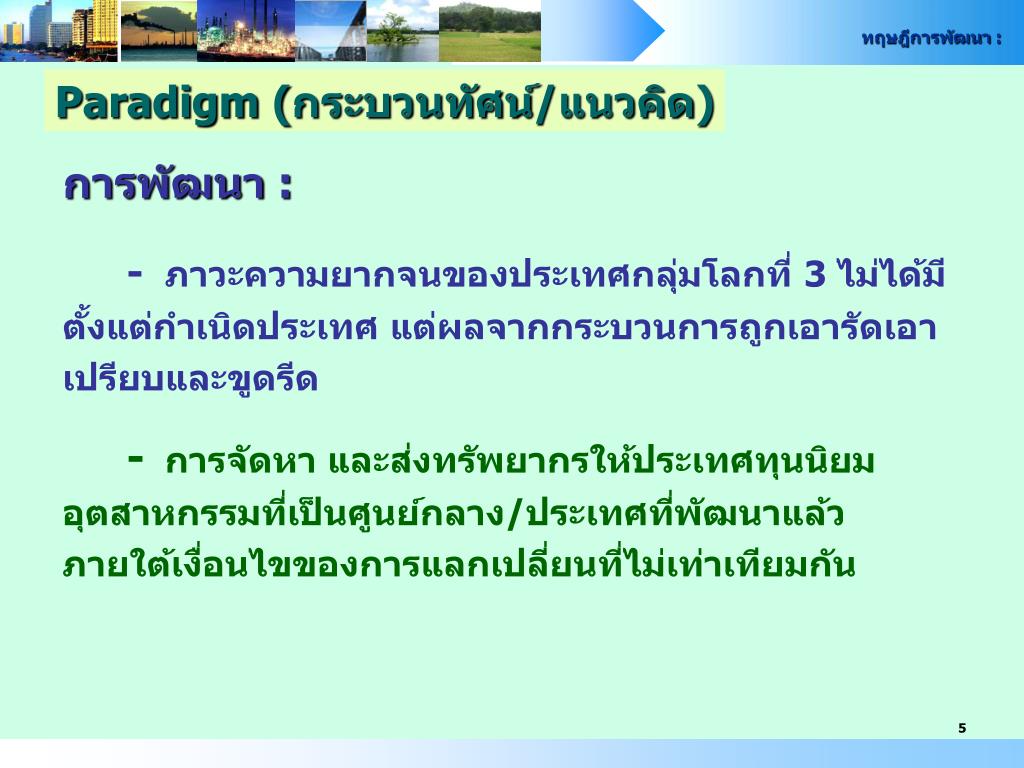 ทฤษฎีการพัฒนา :

Paradigm (กระบวนทัศน์/แนวคิด)

การพัฒนา :

- ภาวะความยากจนของประเทศกลุ่มโลกที่ 3 ไม่ได้มีตั้งแต่กำเนิดประเทศ แต่ผลจากกระบวนการถูกเอารัดเอาเปรียบและขูดรีด

- การจัดหา และส่งทรัพยากรให้ประเทศทุนนิยมอุตสาหกรรมที่เป็นศูนย์กลาง/ประเทศที่พัฒนาแล้ว ภายใต้เงื่อนไขของการแลกเปลี่ยนที่ไม่เท่าเทียมกัน

5